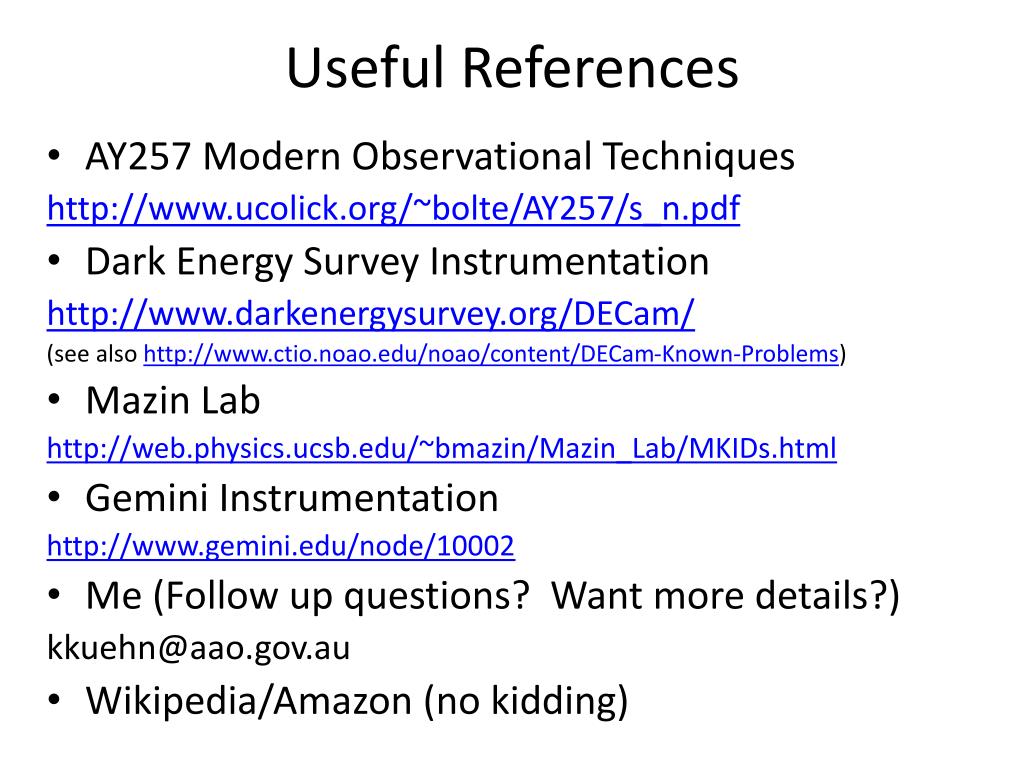 Useful References

• AY257 Modern Observational Techniques
http://www.ucolick.org/~bolte/AY257/s_n.pdf

• Dark Energy Survey Instrumentation
http://www.darkenergysurvey.org/DECam/
(see also http://www.ctio.noao.edu/noao/content/DECam-Known-Problems)

• Mazin Lab
http://web.physics.ucsb.edu/~bmazin/Mazin_Lab/MKIDs.html

• Gemini Instrumentation
http://www.gemini.edu/node/10002

• Me (Follow up questions? Want more details?)
kkuehn@aao.gov.au

• Wikipedia/Amazon (no kidding)